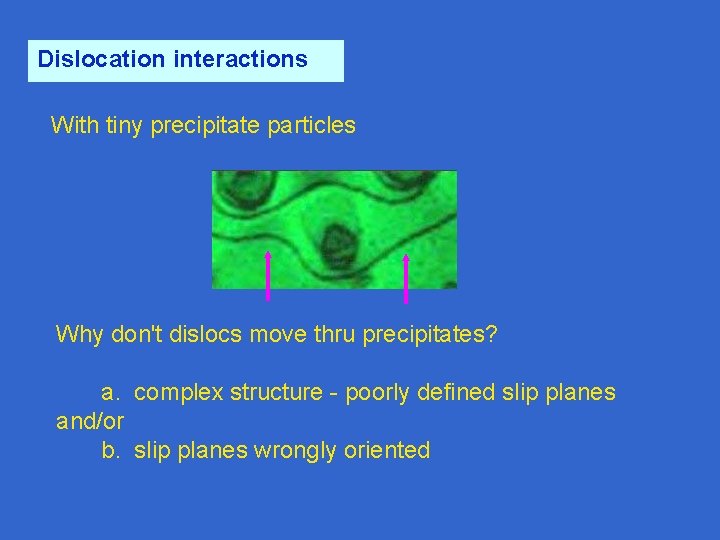 Dislocation interactions

With tiny precipitate particles

Why don't dislocs move thru precipitates?

a. complex structure - poorly defined slip planes
and/or
b. slip planes wrongly oriented